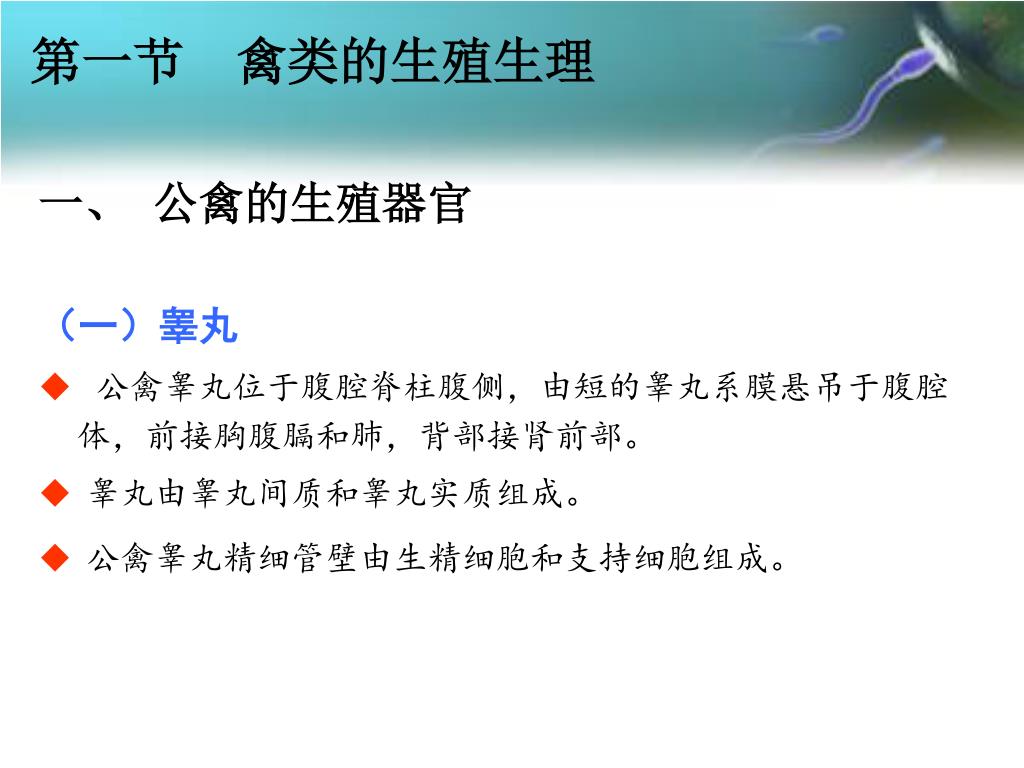 第一节　禽类的生殖生理

一、　公禽的生殖器官

（一）睾丸

◆ 公禽睾丸位于腹腔脊柱腹侧，由短的睾丸系膜悬吊于腹腔体，前接胸腹膈和肺，背部接肾前部。

◆ 睾丸由睾丸间质和睾丸实质组成。

◆ 公禽睾丸精细管壁由生精细胞和支持细胞组成。